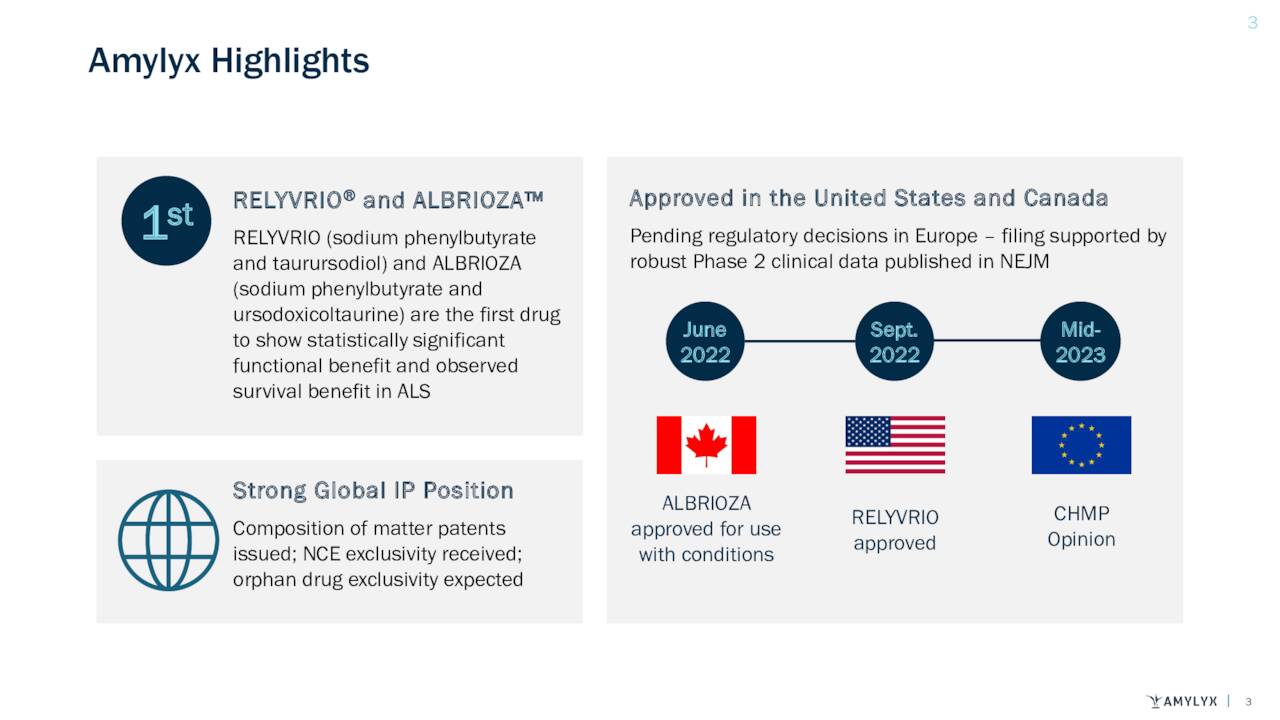 3

Amylyx Highlights

1st

RELYVRIO® and ALBRIOZA™

RELYVRIO (sodium phenylbutyrate and taurursodiol) and ALBRIOZA (sodium phenylbutyrate and ursodoxicoltaurine) are the first drug to show statistically significant functional benefit and observed survival benefit in ALS

Strong Global IP Position

Composition of matter patents issued; NCE exclusivity received; orphan drug exclusivity expected

Approved in the United States and Canada

Pending regulatory decisions in Europe – filing supported by robust Phase 2 clinical data published in NEJM

June 2022

Sept. 2022

Mid-2023

ALBRIOZA approved for use with conditions

RELYVRIO approved

CHMP Opinion

AMYLYX | 3